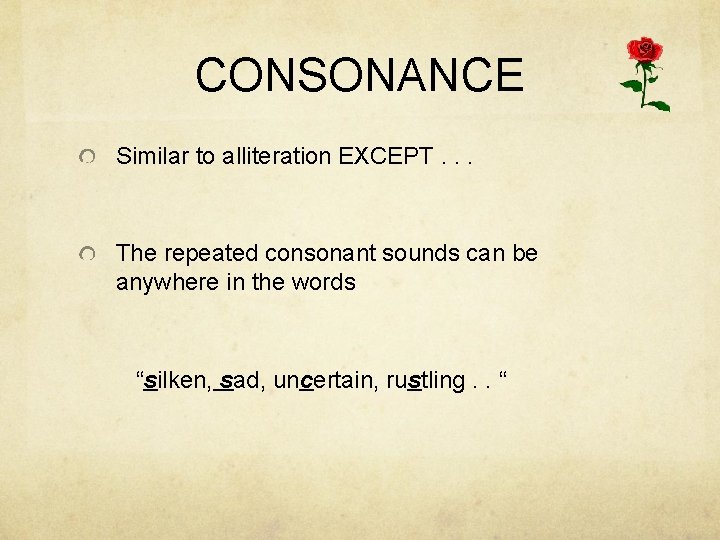 CONSONANCE

Similar to alliteration EXCEPT . . .

The repeated consonant sounds can be anywhere in the words

“silken, sad, uncertain, rustling . . “